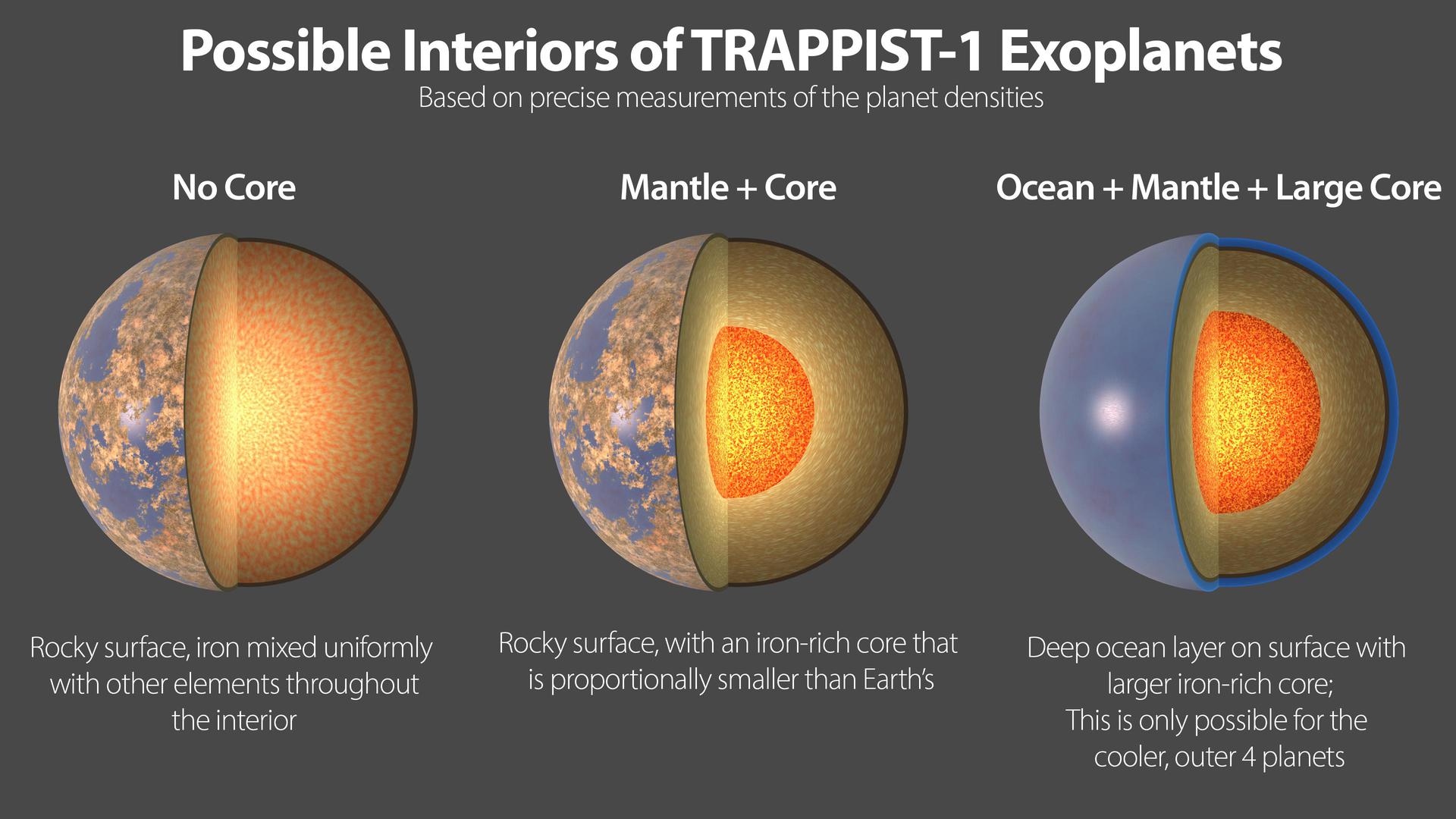 Possible Interiors of TRAPPIST-1 Exoplanets
Based on precise measurements of the planet densities

No Core

Rocky surface, iron mixed uniformly with other elements throughout the interior

Mantle + Core

Rocky surface, with an iron-rich core that is proportionally smaller than Earth's

Ocean + Mantle + Large Core

Deep ocean layer on surface with larger iron-rich core;
This is only possible for the cooler, outer 4 planets